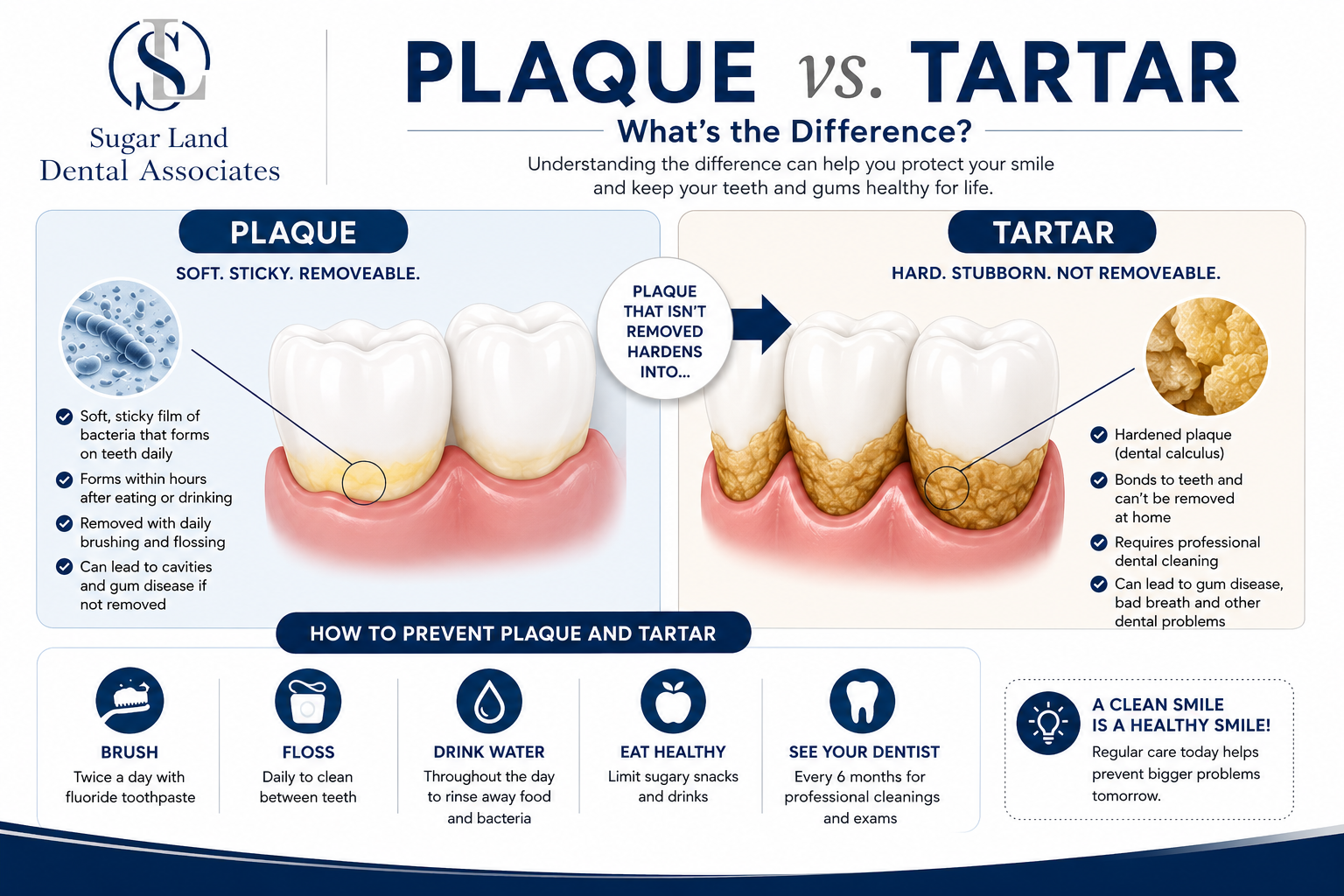 SL

Sugar Land Dental Associates

PLAQUE vs. TARTAR

What's the Difference?

Understanding the difference can help you protect your smile and keep your teeth and gums healthy for life.

PLAQUE

SOFT. STICKY. REMOVEABLE.

Soft, sticky film of bacteria that forms on teeth daily

Forms within hours after eating or drinking

Removed with daily brushing and flossing

Can lead to cavities and gum disease if not removed

PLAQUE THAT ISN'T REMOVED HARDENS INTO...

TARTAR

HARD. STUBBORN. NOT REMOVEABLE.

Hardened plaque (dental calculus)

Bonds to teeth and can't be removed at home

Requires professional dental cleaning

Can lead to gum disease, bad breath and other dental problems

HOW TO PREVENT PLAQUE AND TARTAR

BRUSH
Twice a day with fluoride toothpaste

FLOSS
Daily to clean between teeth

DRINK WATER
Throughout the day to rinse away food and bacteria

EAT HEALTHY
Limit sugary snacks and drinks

SEE YOUR DENTIST
Every 6 months for professional cleanings and exams

A CLEAN SMILE IS A HEALTHY SMILE!
Regular care today helps prevent bigger problems tomorrow.